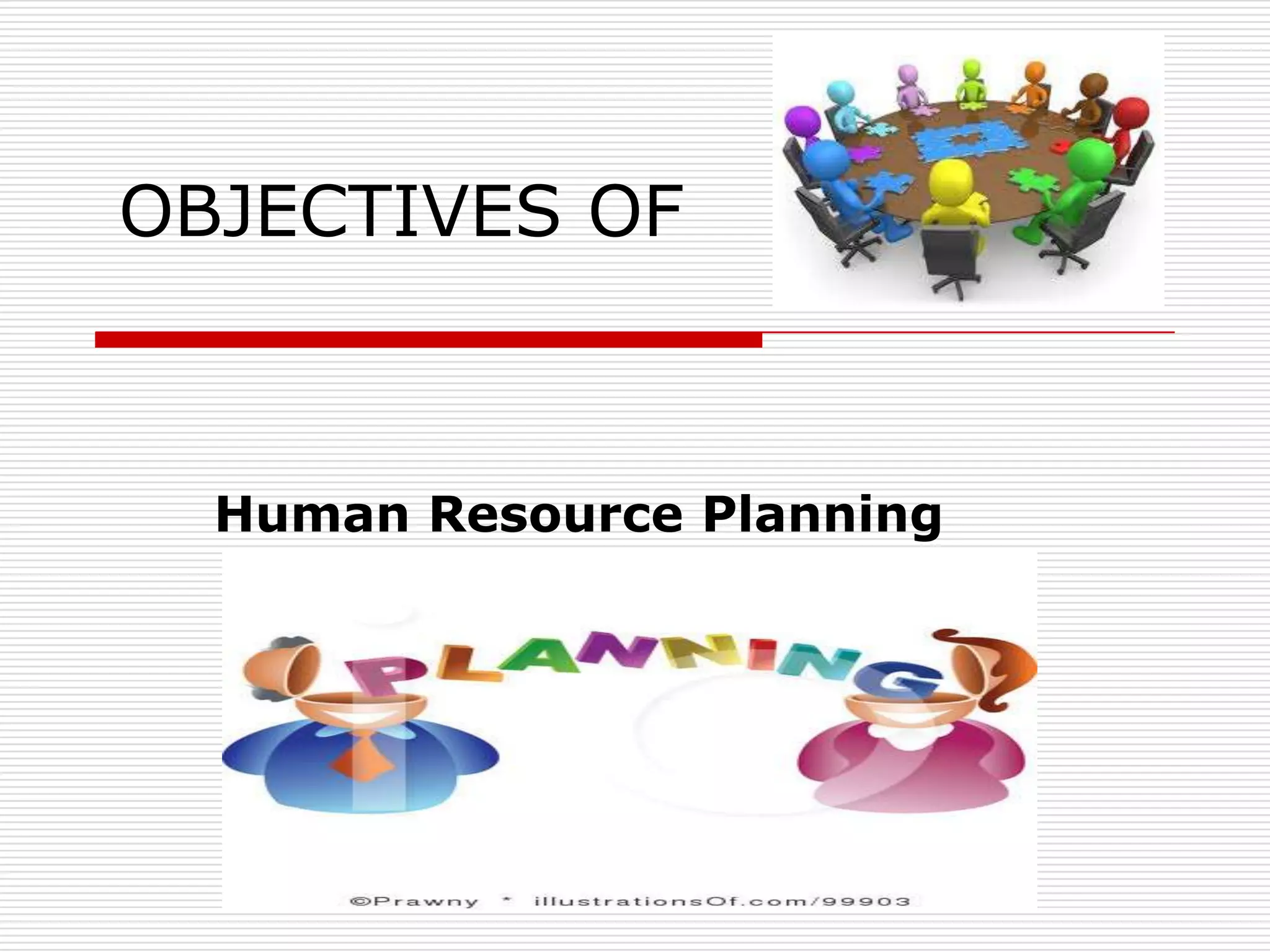 OBJECTIVES OF

Human Resource Planning

PLANNING

©Prawny * illustrationsOf.com/99903